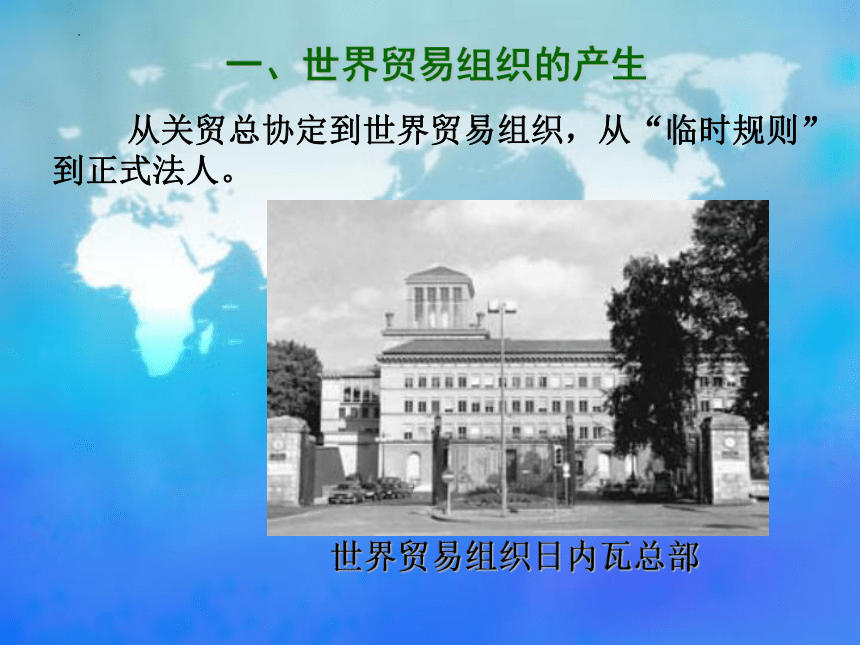 一、世界贸易组织的产生

从关贸总协定到世界贸易组织，从“临时规则”到正式法人。

世界贸易组织日内瓦总部